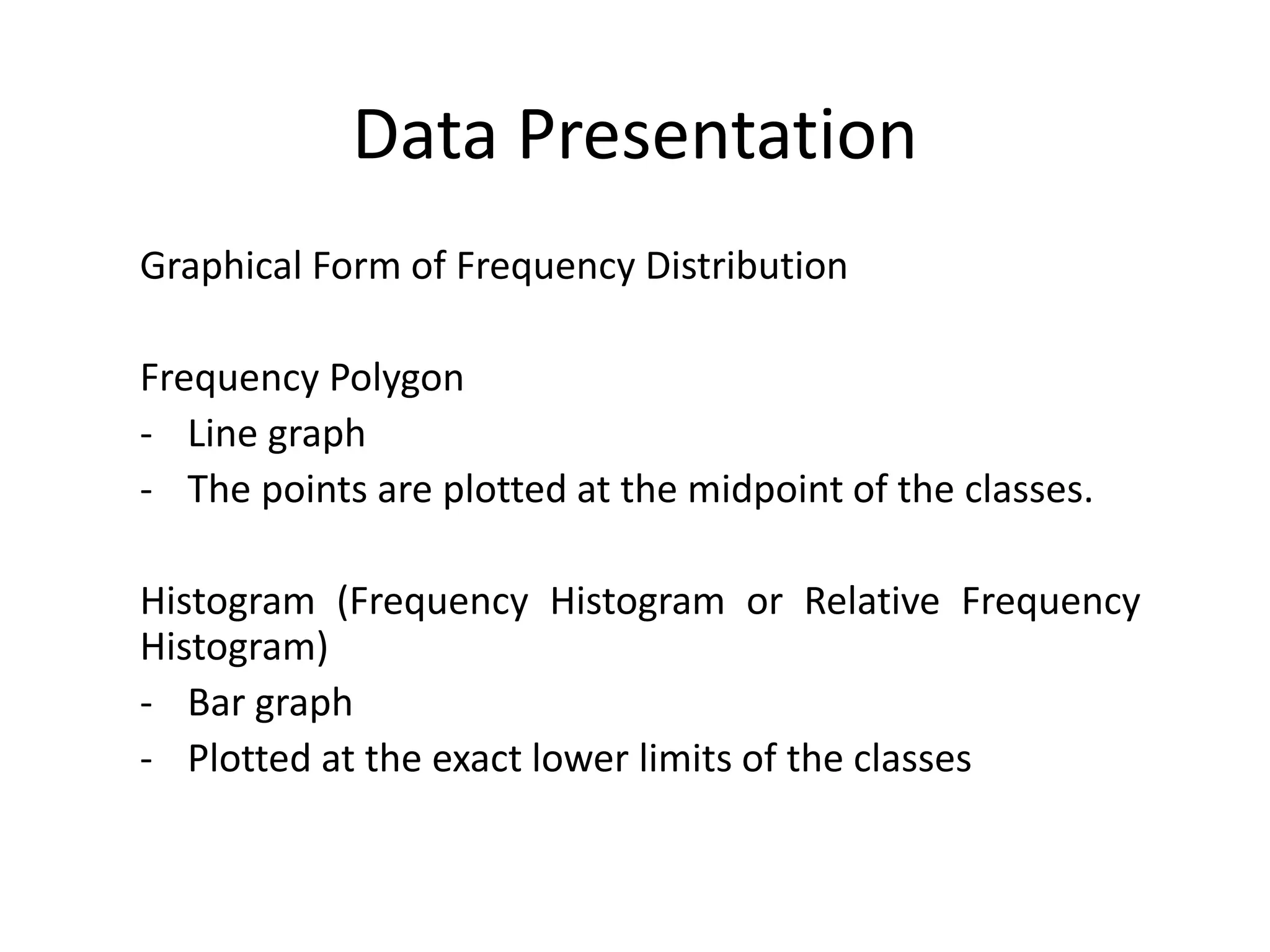 Data Presentation

Graphical Form of Frequency Distribution

Frequency Polygon
- Line graph
- The points are plotted at the midpoint of the classes.

Histogram (Frequency Histogram or Relative Frequency Histogram)
- Bar graph
- Plotted at the exact lower limits of the classes